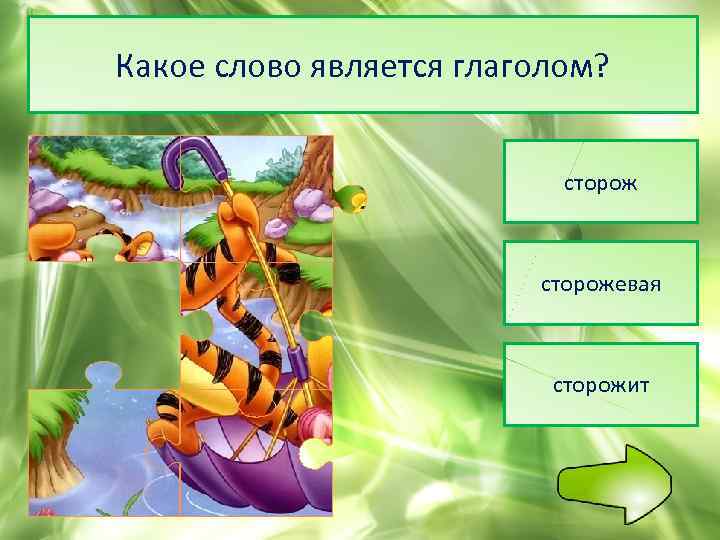 Какое слово является глаголом?

сторож

сторожевая

сторожит